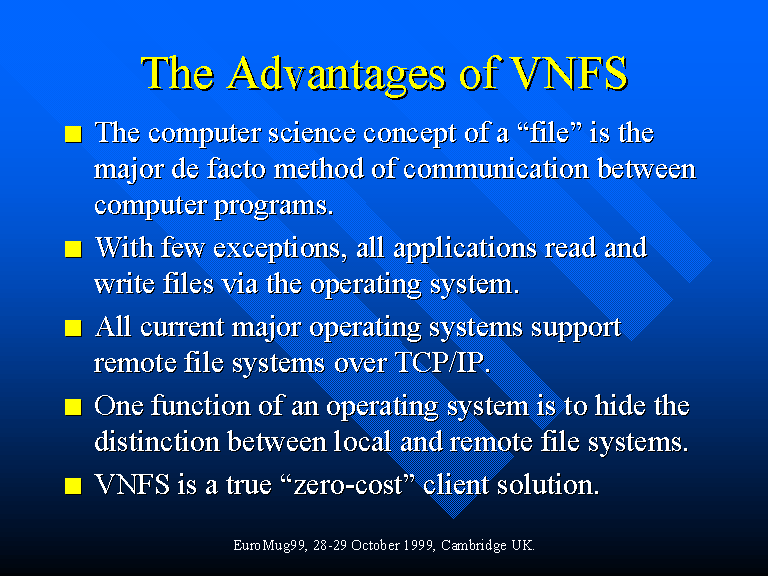 The Advantages of VNFS

■ The computer science concept of a “file” is the major de facto method of communication between computer programs.

■ With few exceptions, all applications read and write files via the operating system.

■ All current major operating systems support remote file systems over TCP/IP.

■ One function of an operating system is to hide the distinction between local and remote file systems.

■ VNFS is a true “zero-cost” client solution.

EuroMug99, 28-29 October 1999, Cambridge UK.